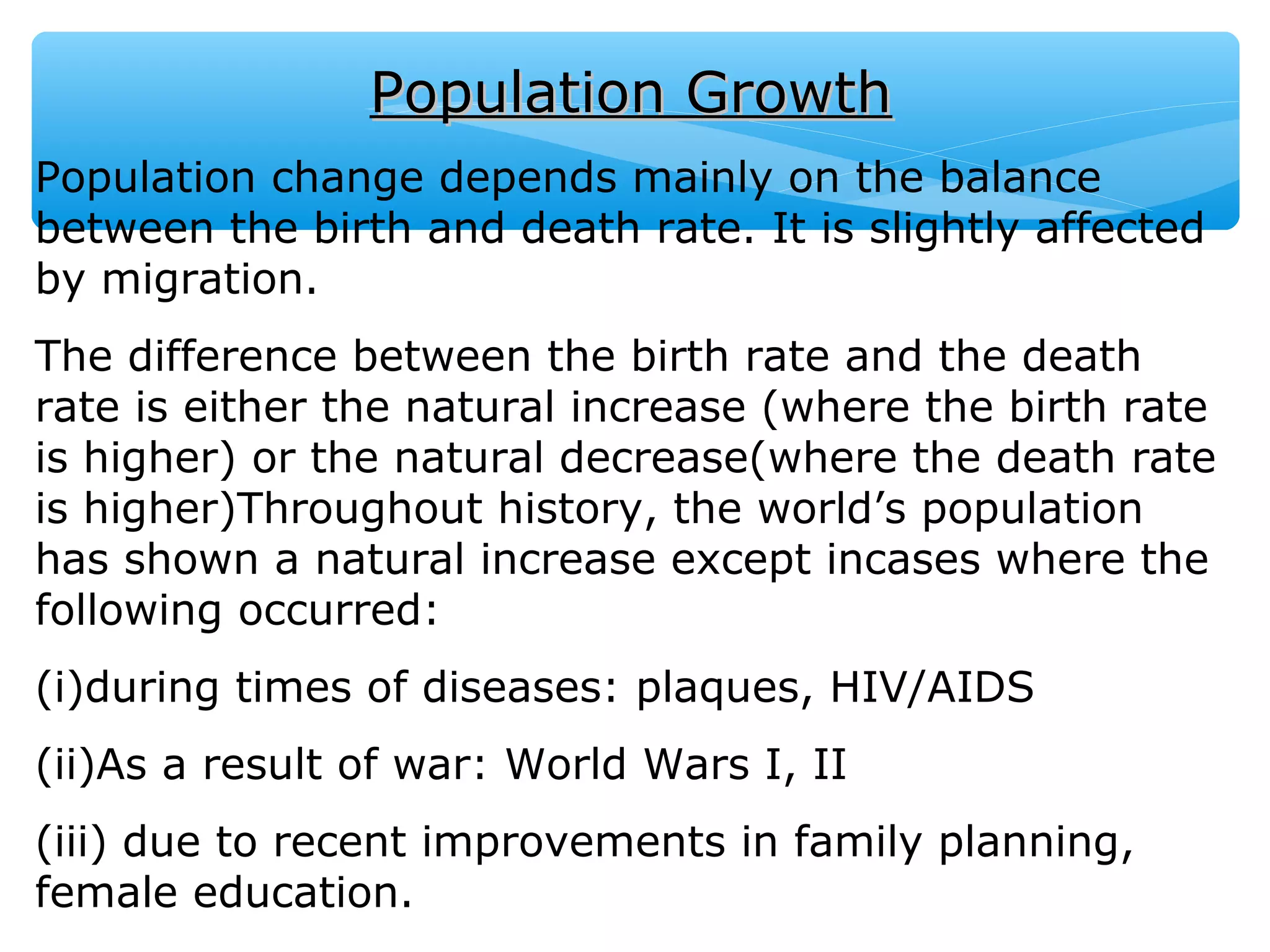 Population Growth

Population change depends mainly on the balance between the birth and death rate. It is slightly affected by migration.

The difference between the birth rate and the death rate is either the natural increase (where the birth rate is higher) or the natural decrease(where the death rate is higher)Throughout history, the world’s population has shown a natural increase except incases where the following occurred:

(i)during times of diseases: plaques, HIV/AIDS

(ii)As a result of war: World Wars I, II

(iii) due to recent improvements in family planning, female education.